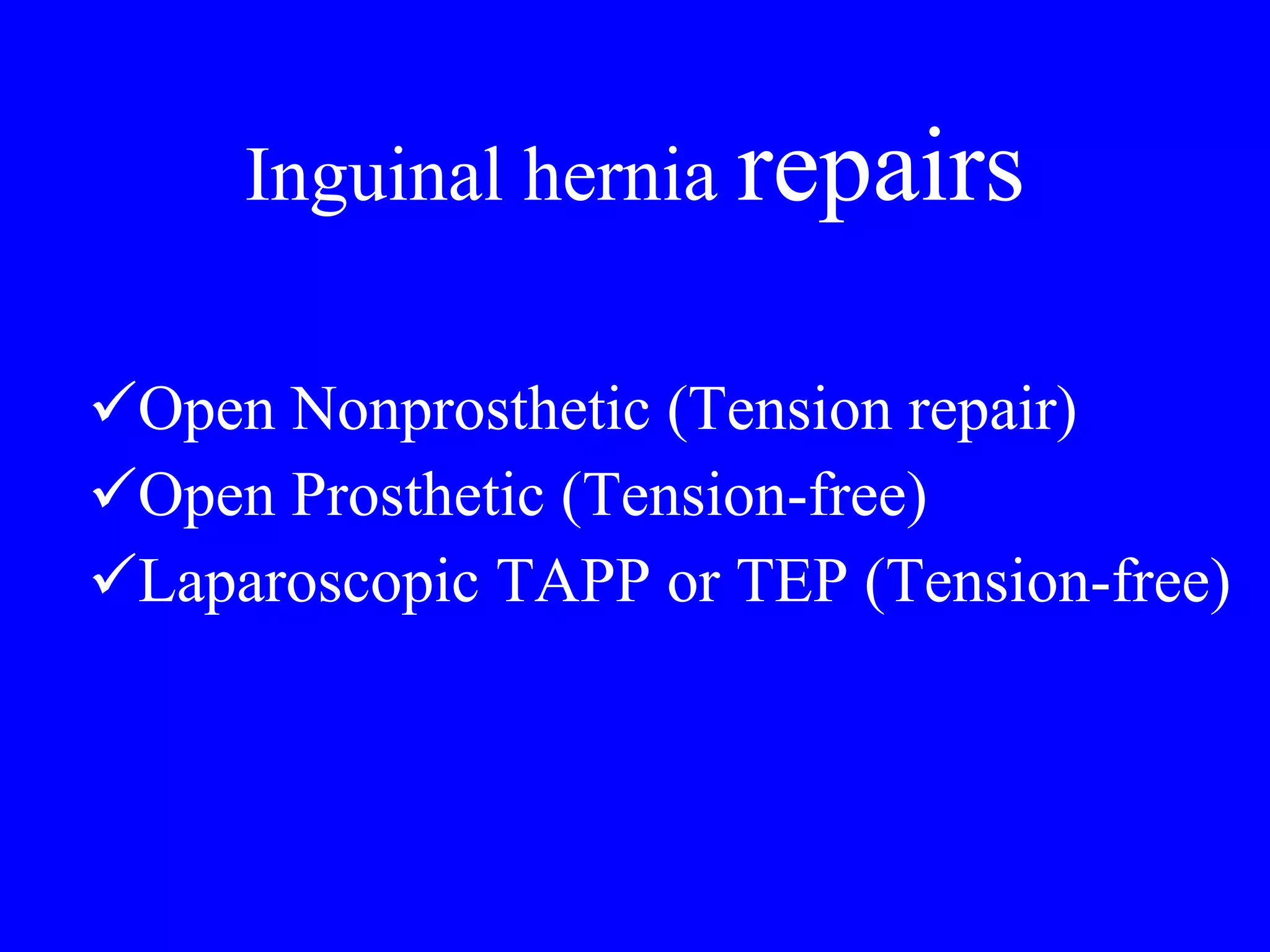 Inguinal hernia repairs

✓Open Nonprosthetic (Tension repair)
✓Open Prosthetic (Tension-free)
✓Laparoscopic TAPP or TEP (Tension-free)